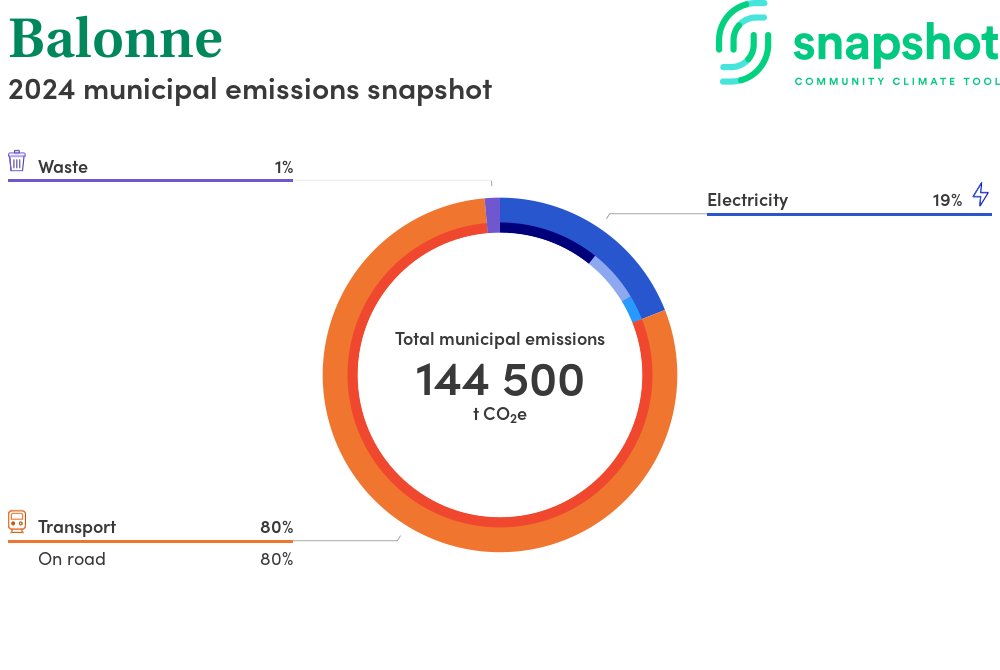 Balonne
2024 municipal emissions snapshot

snapshot
COMMUNITY CLIMATE TOOL

Waste 1%

Electricity 19%

Total municipal emissions
144 500
t $CO_2e$

Transport 80%
On road 80%